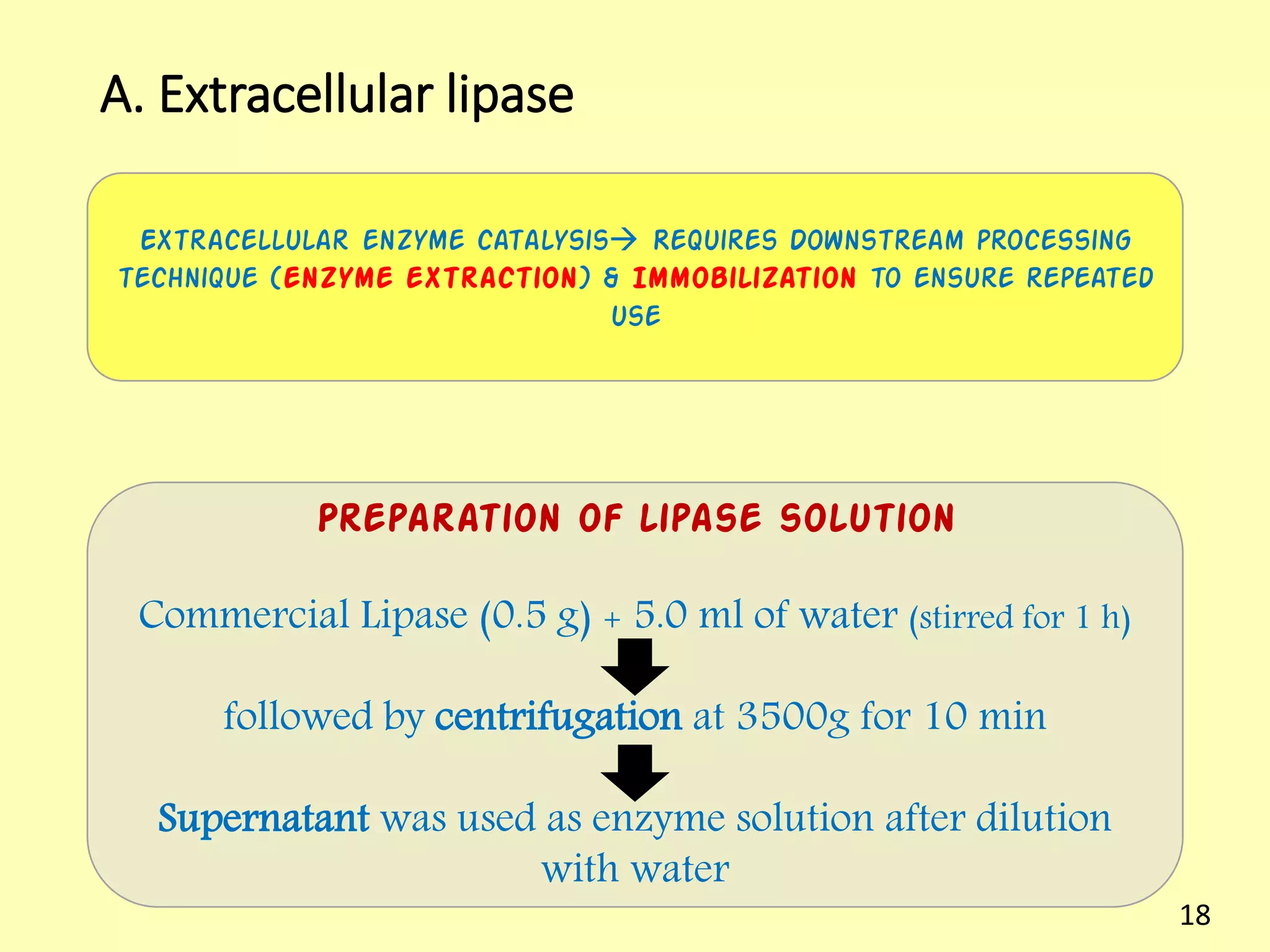 A. Extracellular lipase

EXTRACELLULAR ENZYME CATALYSIS→ REQUIRES DOWNSTREAM PROCESSING TECHNIQUE (ENZYME EXTRACTION) & IMMOBILIZATION TO ENSURE REPEATED USE

PREPARATION OF LIPASE SOLUTION

Commercial Lipase (0.5 g) + 5.0 ml of water (stirred for 1 h)

followed by centrifugation at 3500g for 10 min

Supernatant was used as enzyme solution after dilution with water

18